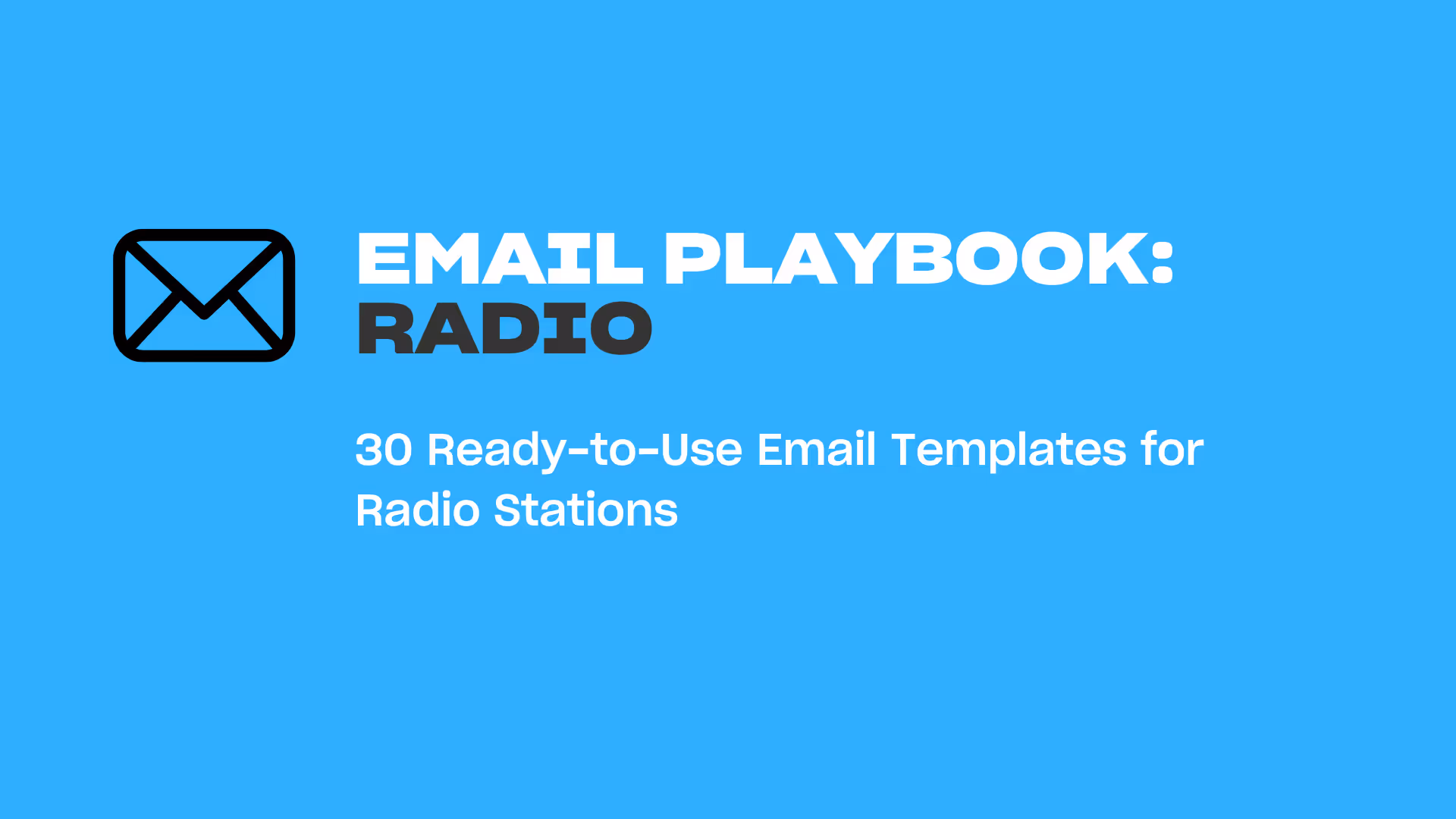 EMAIL PLAYBOOK:
RADIO

30 Ready-to-Use Email Templates for Radio Stations